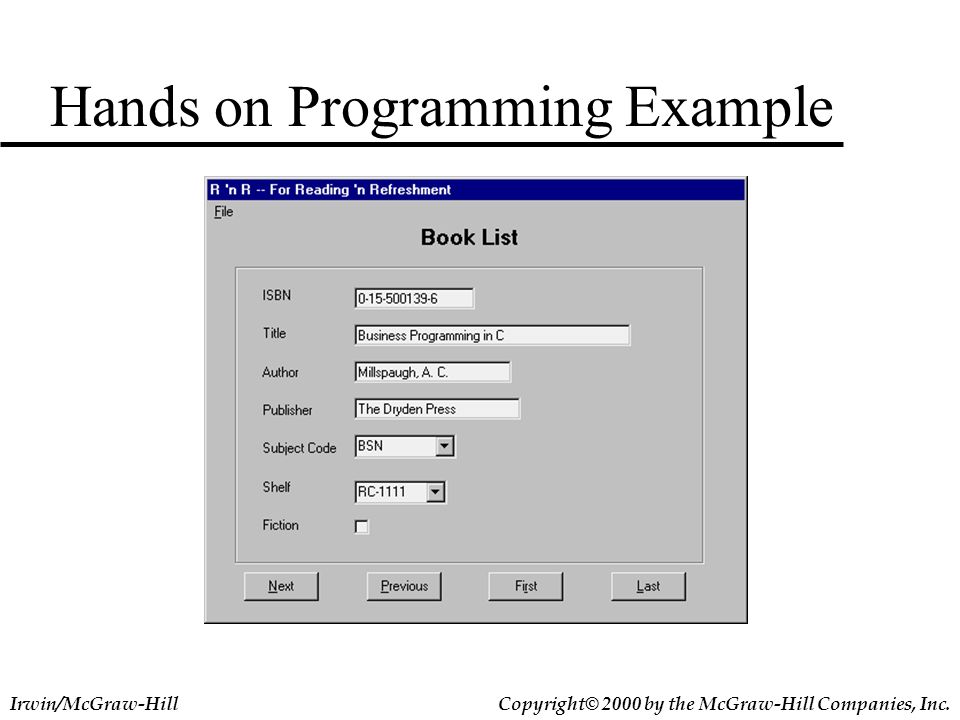 Hands on Programming Example

R 'n R -- For Reading 'n Refreshment

File

Book List

ISBN 0-15-500139-6

Title Business Programming in C

Author Millspaugh, A. C.

Publisher The Dryden Press

Subject Code BSN

Shelf RC-1111

Fiction

Next Previous First Last

Irwin/McGraw-Hill

Copyright© 2000 by the McGraw-Hill Companies, Inc.